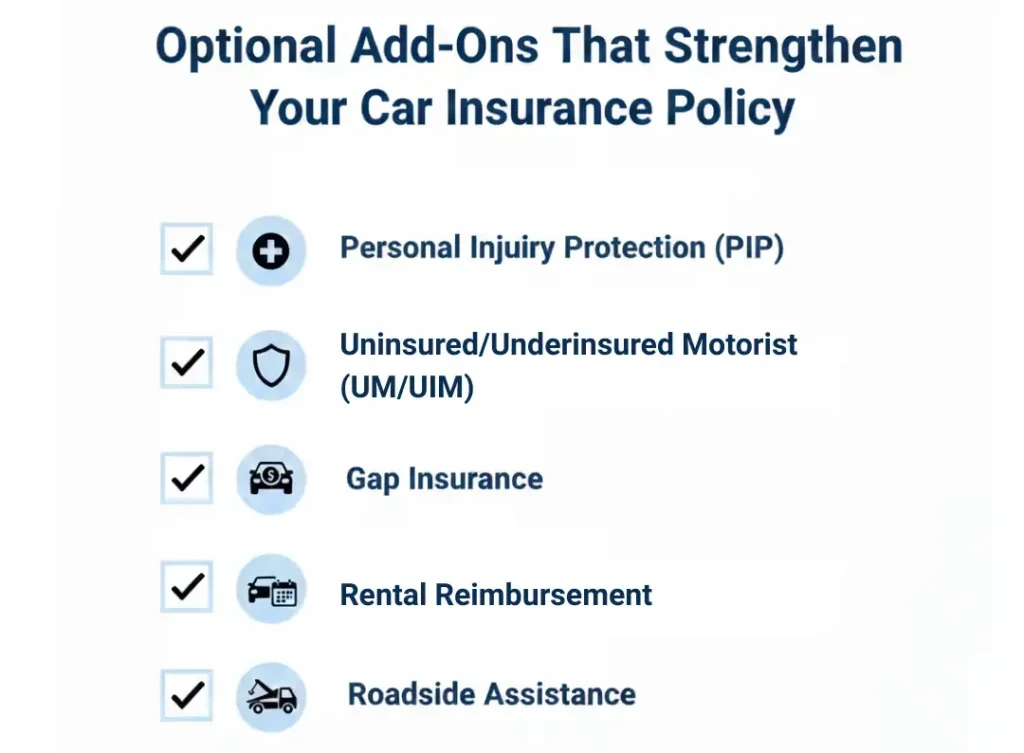 Optional Add-Ons That Strengthen Your Car Insurance Policy

Personal Injuiry Protection (PIP)

Uninsured/Underinsured Motorist (UM/UIM)

Gap Insurance

Rental Reimbursement

Roadside Assistance